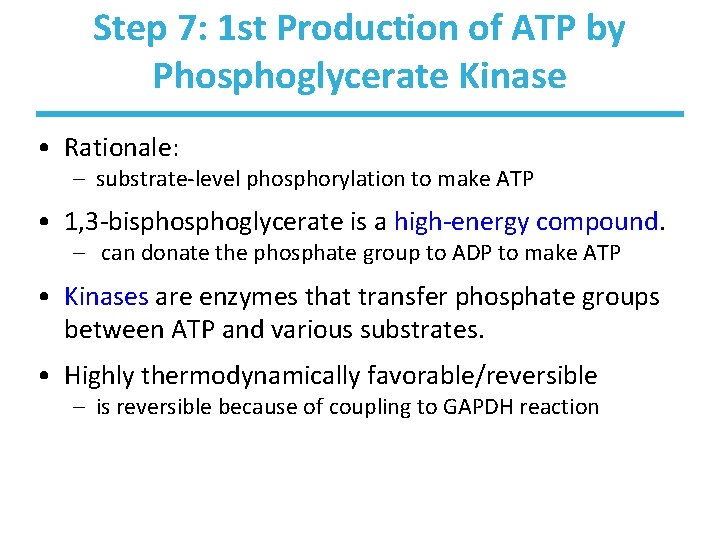 Step 7: 1st Production of ATP by Phosphoglycerate Kinase

• Rationale:
– substrate-level phosphorylation to make ATP

• 1,3-bisphosphoglycerate is a high-energy compound.
– can donate the phosphate group to ADP to make ATP

• Kinases are enzymes that transfer phosphate groups between ATP and various substrates.

• Highly thermodynamically favorable/reversible
– is reversible because of coupling to GAPDH reaction